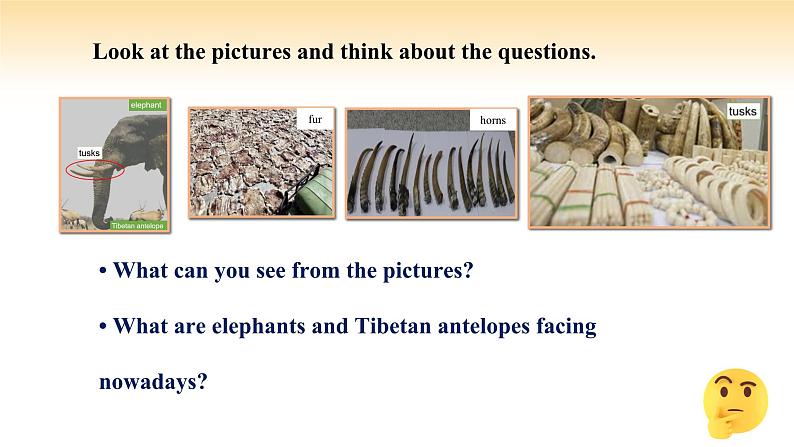 Look at the pictures and think about the questions.

elephant

tusks

Tibetan antelope

fur

horns

tusks

• What can you see from the pictures?

• What are elephants and Tibetan antelopes facing nowadays?